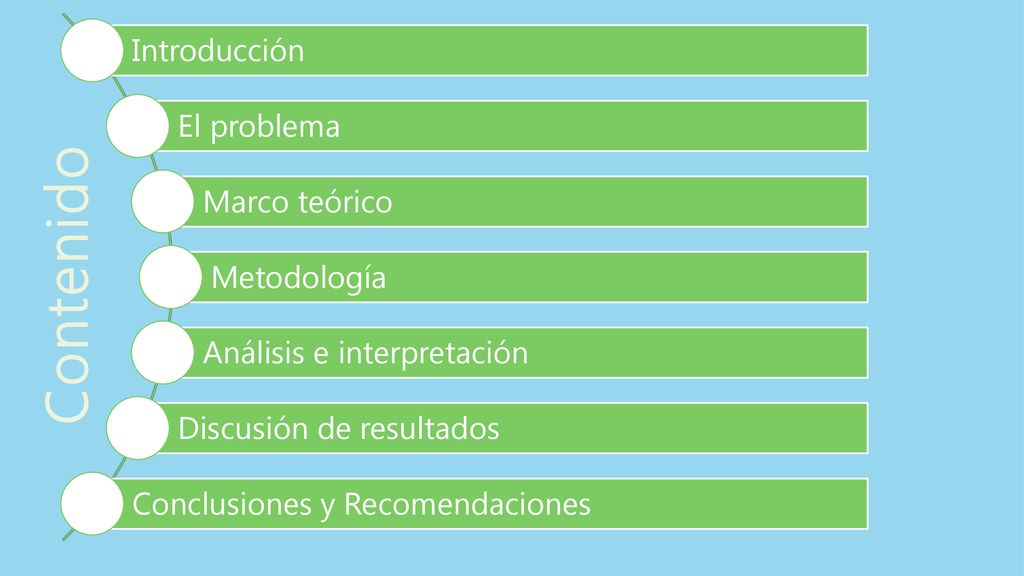 Contenido

Introducción

El problema

Marco teórico

Metodología

Análisis e interpretación

Discusión de resultados

Conclusiones y Recomendaciones